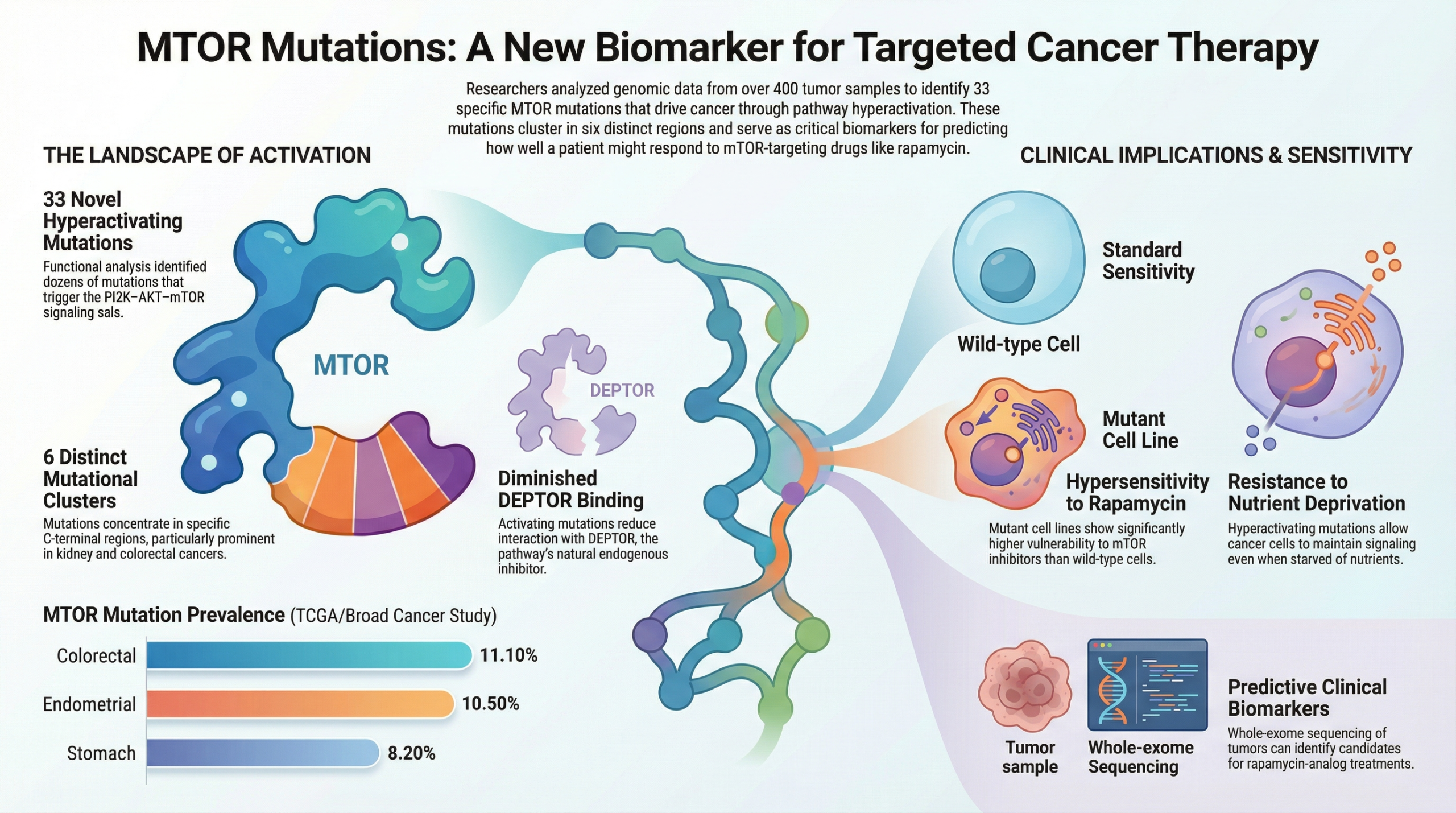 MTOR Mutations: A New Biomarker for Targeted Cancer Therapy

Researchers analyzed genomic data from over 400 tumor samples to identify 33 specific MTOR mutations that drive cancer through pathway hyperactivation. These mutations cluster in six distinct regions and serve as critical biomarkers for predicting how well a patient might respond to mTOR-targeting drugs like rapamycin.

THE LANDSCAPE OF ACTIVATION

33 Novel Hyperactivating Mutations

Functional analysis identified dozens of mutations that trigger the PI2K–AKT–mTOR signaling sals.

MTOR

DEPTOR

6 Distinct Mutational Clusters

Mutations concentrate in specific C-terminal regions, particularly prominent in kidney and colorectal cancers.

Diminished DEPTOR Binding

Activating mutations reduce interaction with DEPTOR, the pathway's natural endogenous inhibitor.

MTOR Mutation Prevalence (TCGA/Broad Cancer Study)

Colorectal 11.10%

Endometrial 10.50%

Stomach 8.20%

CLINICAL IMPLICATIONS & SENSITIVITY

Standard Sensitivity

Wild-type Cell

Mutant Cell Line

Hypersensitivity to Rapamycin

Mutant cell lines show significantly higher vulnerability to mTOR inhibitors than wild-type cells.

Resistance to Nutrient Deprivation

Hyperactivating mutations allow cancer cells to maintain signaling even when starved of nutrients.

Tumor sample

Whole-exome Sequencing

Predictive Clinical Biomarkers

Whole-exome sequencing of tumors can identify candidates for rapamycin-analog treatments.